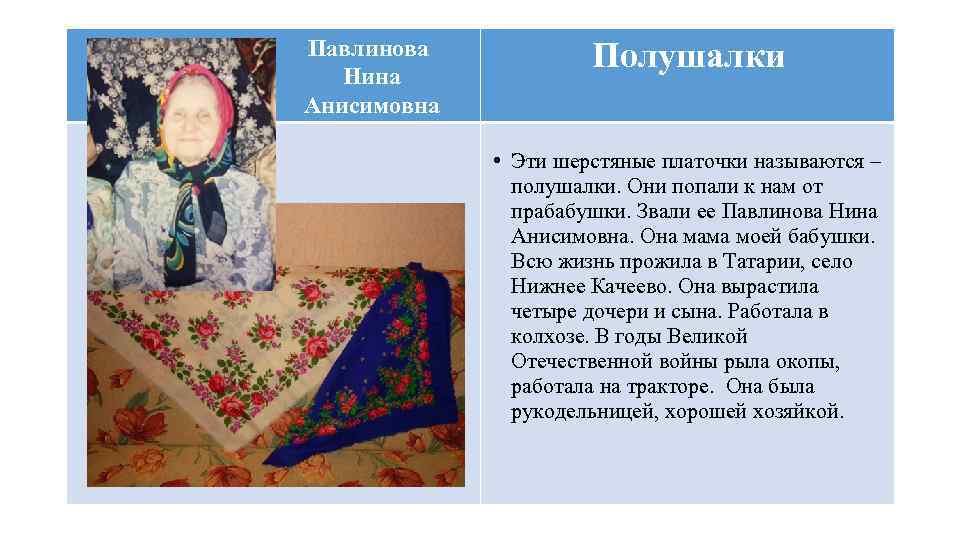 Павлинова Нина Анисимовна

Полушалки

• Эти шерстяные платочки называются – полушалки. Они попали к нам от прабабушки. Звали ее Павлинова Нина Анисимовна. Она мама моей бабушки. Всю жизнь прожила в Татарии, село Нижнее Качеево. Она вырастила четыре дочери и сына. Работала в колхозе. В годы Великой Отечественной войны рыла окопы, работала на тракторе. Она была рукодельницей, хорошей хозяйкой.